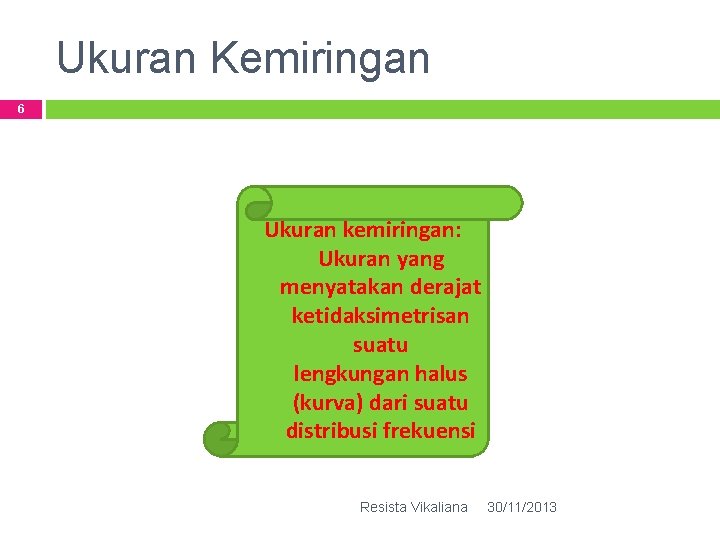 Ukuran Kemiringan

6

Ukuran kemiringan:
Ukuran yang menyatakan derajat ketidaksimetrisan suatu lengkungan halus (kurva) dari suatu distribusi frekuensi

Resista Vikaliana 30/11/2013